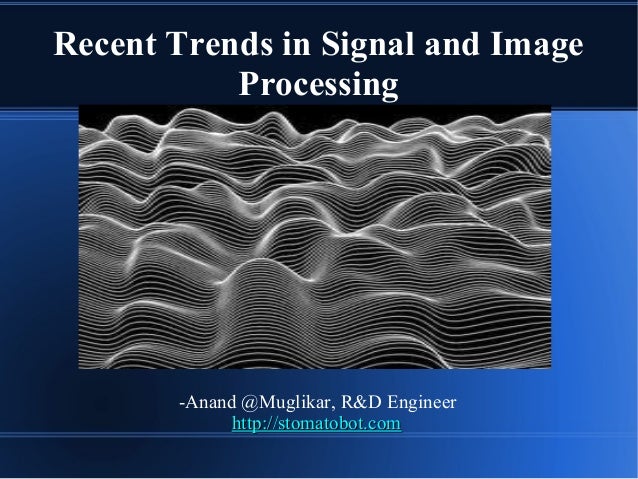 Recent Trends in Signal and Image Processing

-Anand @Muglikar, R&D Engineer
http://stomatobot.com